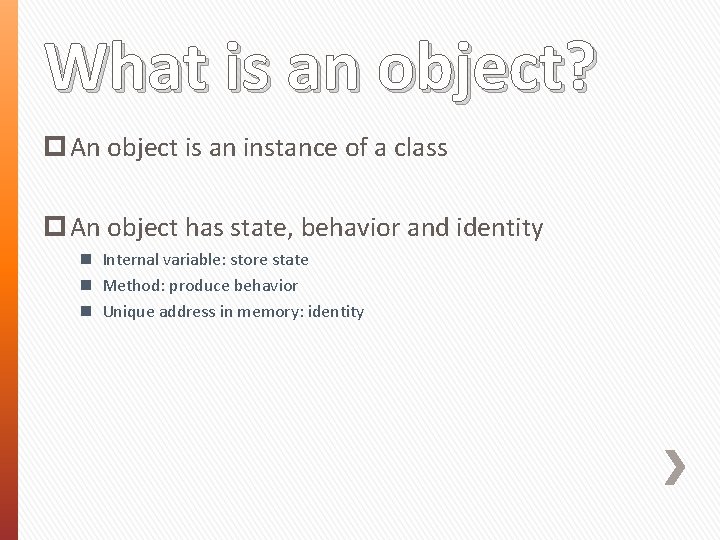 What is an object?

An object is an instance of a class

An object has state, behavior and identity

Internal variable: store state

Method: produce behavior

Unique address in memory: identity